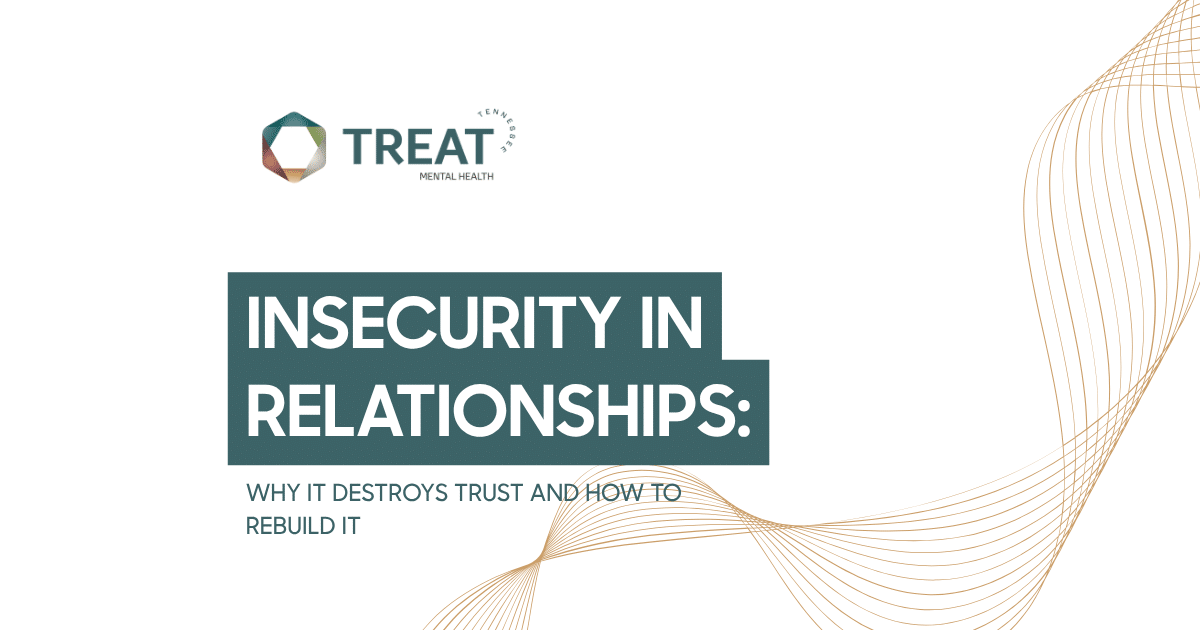 TREAT
TENNESSEE
MENTAL HEALTH

INSECURITY IN RELATIONSHIPS:

WHY IT DESTROYS TRUST AND HOW TO REBUILD IT